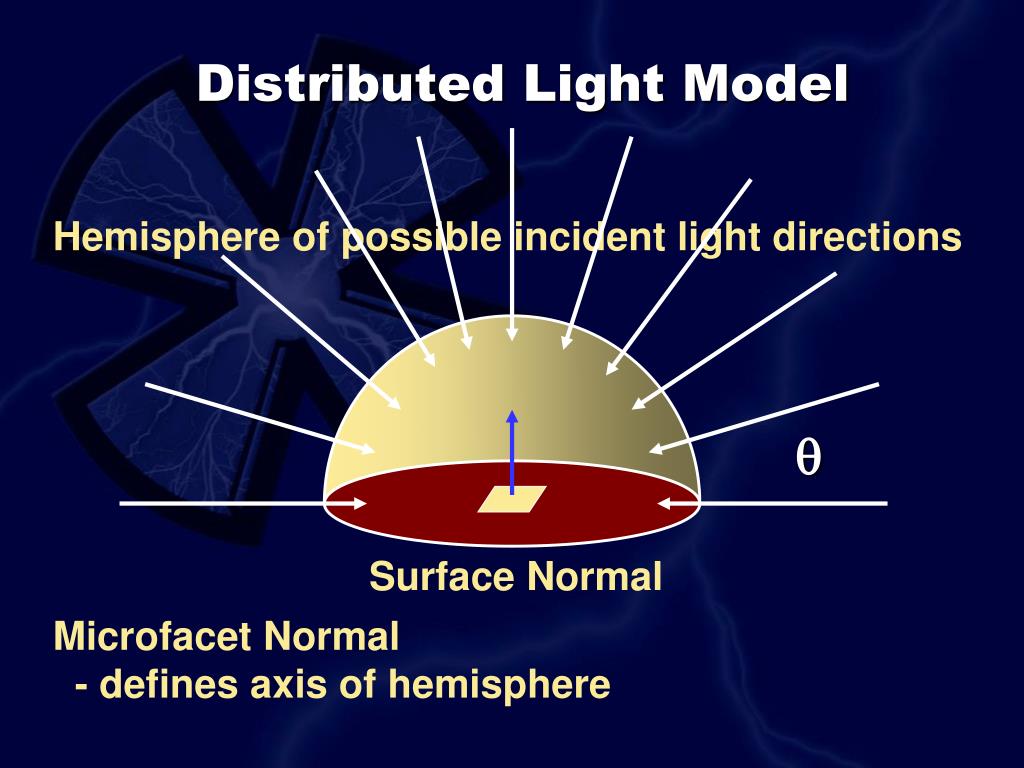 Distributed Light Model

Hemisphere of possible incident light directions

$\theta$

Surface Normal

Microfacet Normal
- defines axis of hemisphere